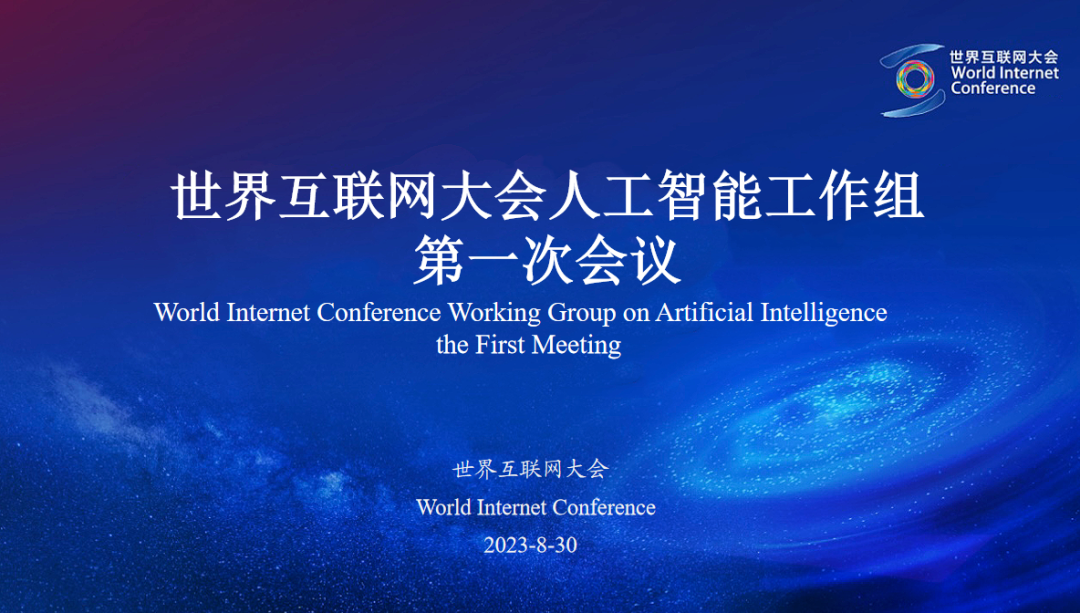 世界互联网大会
World Internet Conference

世界互联网大会人工智能工作组
第一次会议
World Internet Conference Working Group on Artificial Intelligence
the First Meeting

世界互联网大会
World Internet Conference
2023-8-30